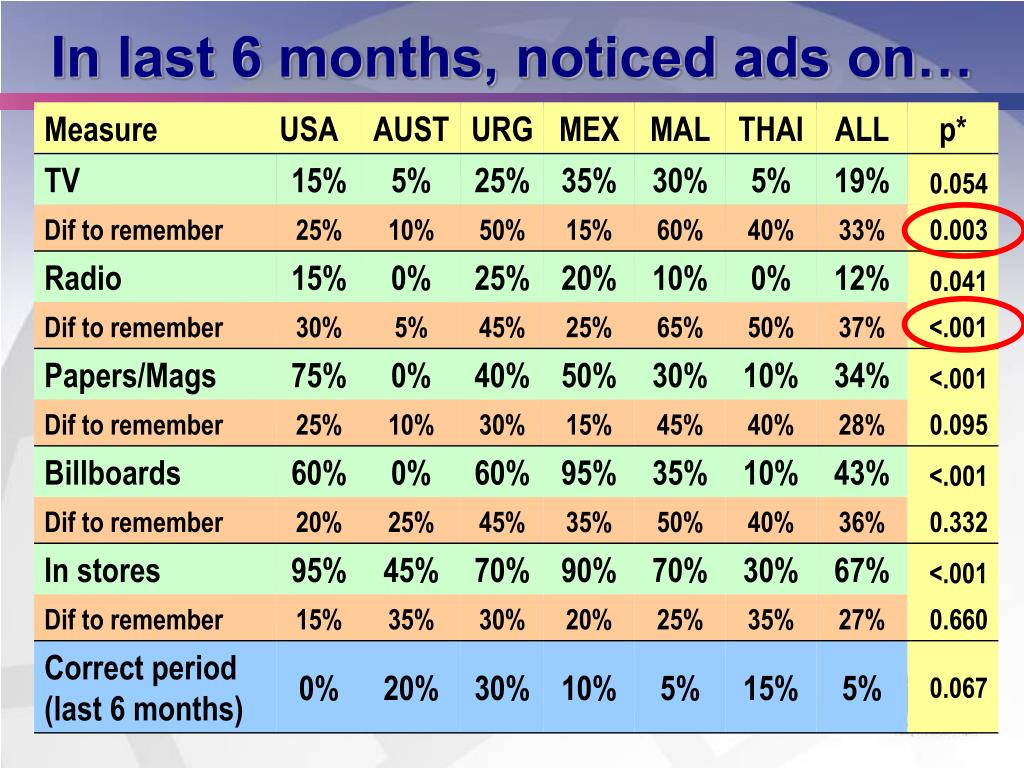 In last 6 months, noticed ads on…

| Measure | USA | AUST | URG | MEX | MAL | THAI | ALL | p* |
|---|---|---|---|---|---|---|---|---|
| TV | 15% | 5% | 25% | 35% | 30% | 5% | 19% | 0.054 |
| Dif to remember | 25% | 10% | 50% | 15% | 60% | 40% | 33% | 0.003 |
| Radio | 15% | 0% | 25% | 20% | 10% | 0% | 12% | 0.041 |
| Dif to remember | 30% | 5% | 45% | 25% | 65% | 50% | 37% | <.001 |
| Papers/Mags | 75% | 0% | 40% | 50% | 30% | 10% | 34% | <.001 |
| Dif to remember | 25% | 10% | 30% | 15% | 45% | 40% | 28% | 0.095 |
| Billboards | 60% | 0% | 60% | 95% | 35% | 10% | 43% | <.001 |
| Dif to remember | 20% | 25% | 45% | 35% | 50% | 40% | 36% | 0.332 |
| In stores | 95% | 45% | 70% | 90% | 70% | 30% | 67% | <.001 |
| Dif to remember | 15% | 35% | 30% | 20% | 25% | 35% | 27% | 0.660 |
| Correct period (last 6 months) | 0% | 20% | 30% | 10% | 5% | 15% | 5% | 0.067 |